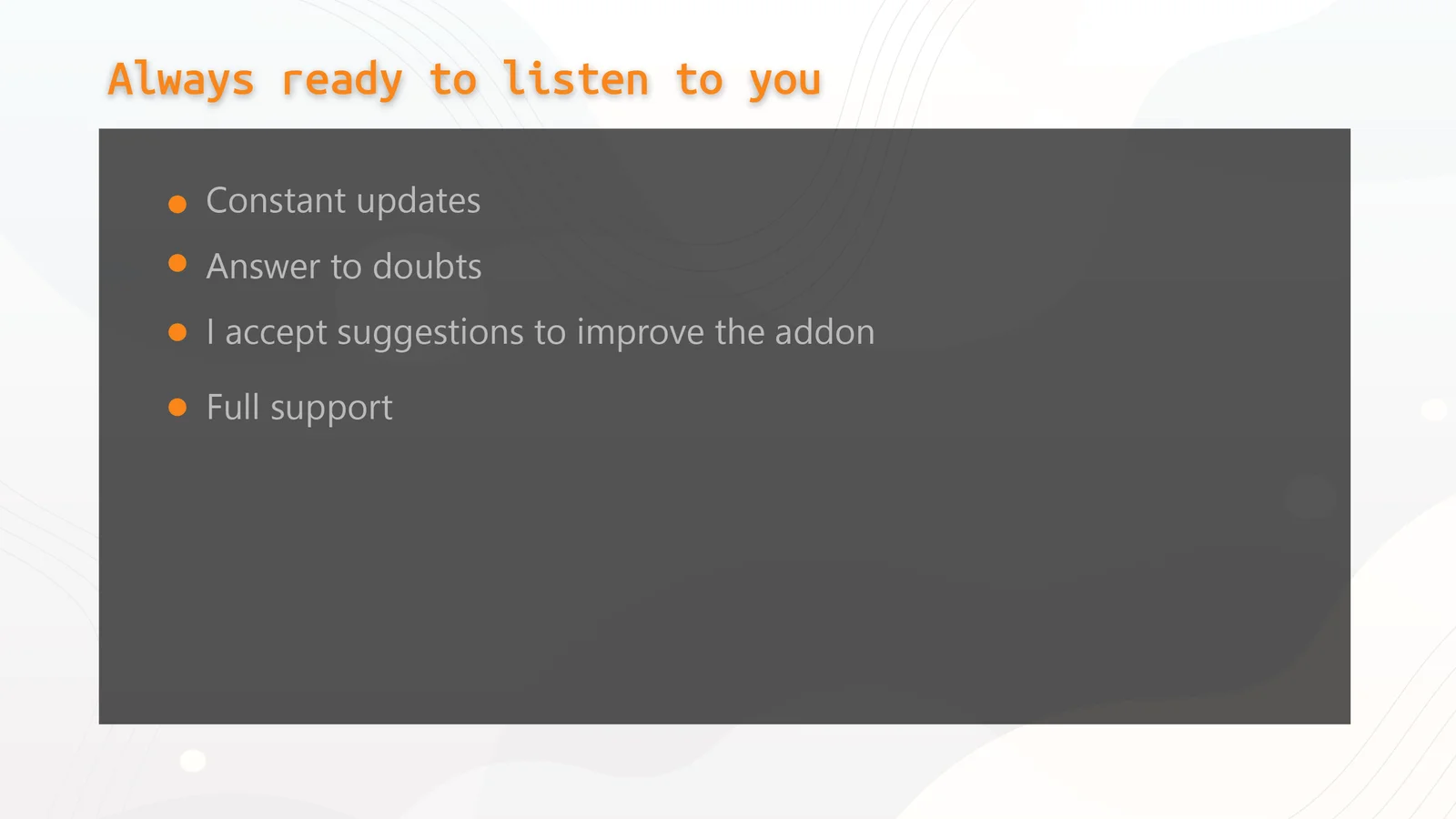 Always ready to listen to you

- Constant updates
- Answer to doubts
- I accept suggestions to improve the addon
- Full support